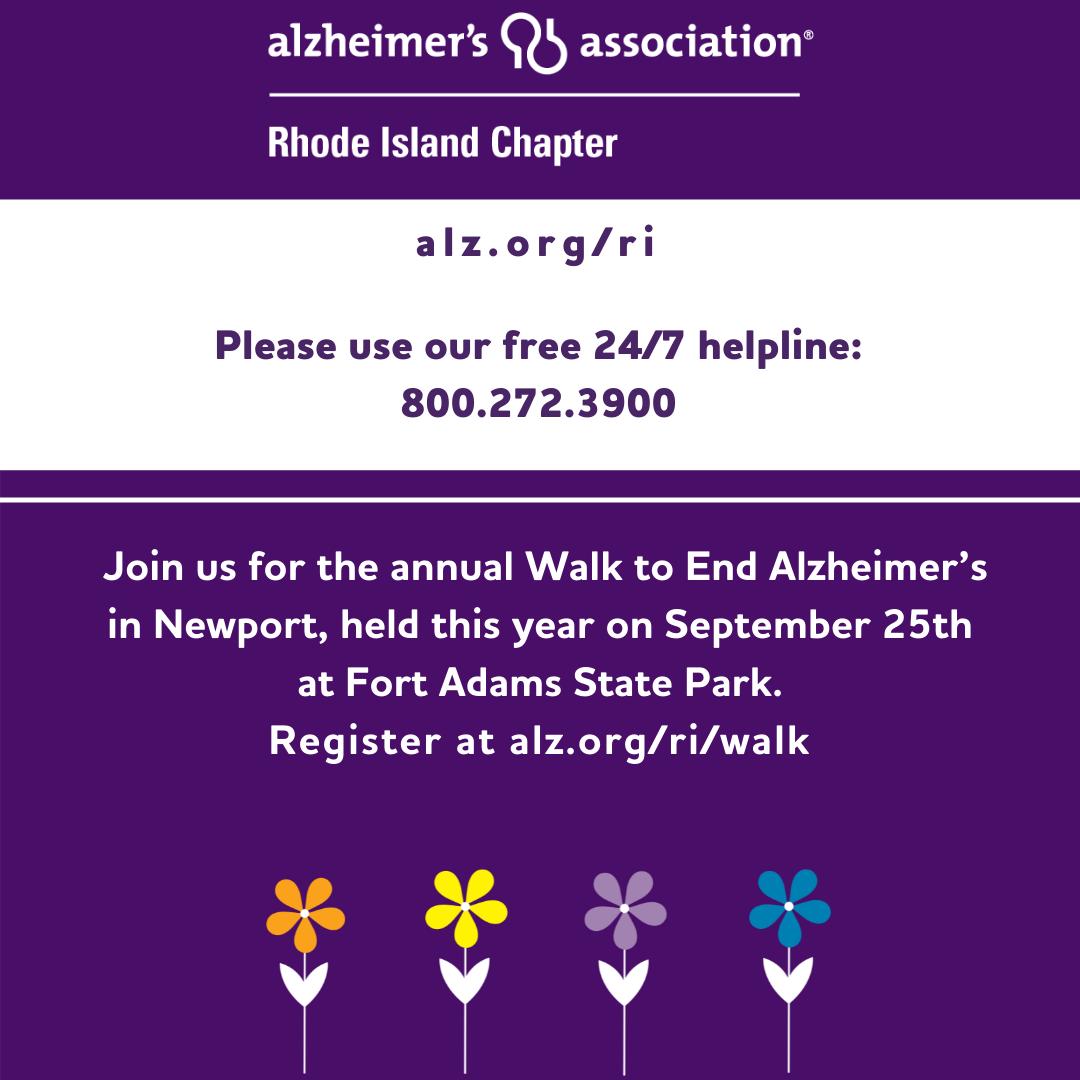 alzheimer's association®

Rhode Island Chapter

alz.org/ri

Please use our free 24/7 helpline:
800.272.3900

Join us for the annual Walk to End Alzheimer's in Newport, held this year on September 25th at Fort Adams State Park.
Register at alz.org/ri/walk